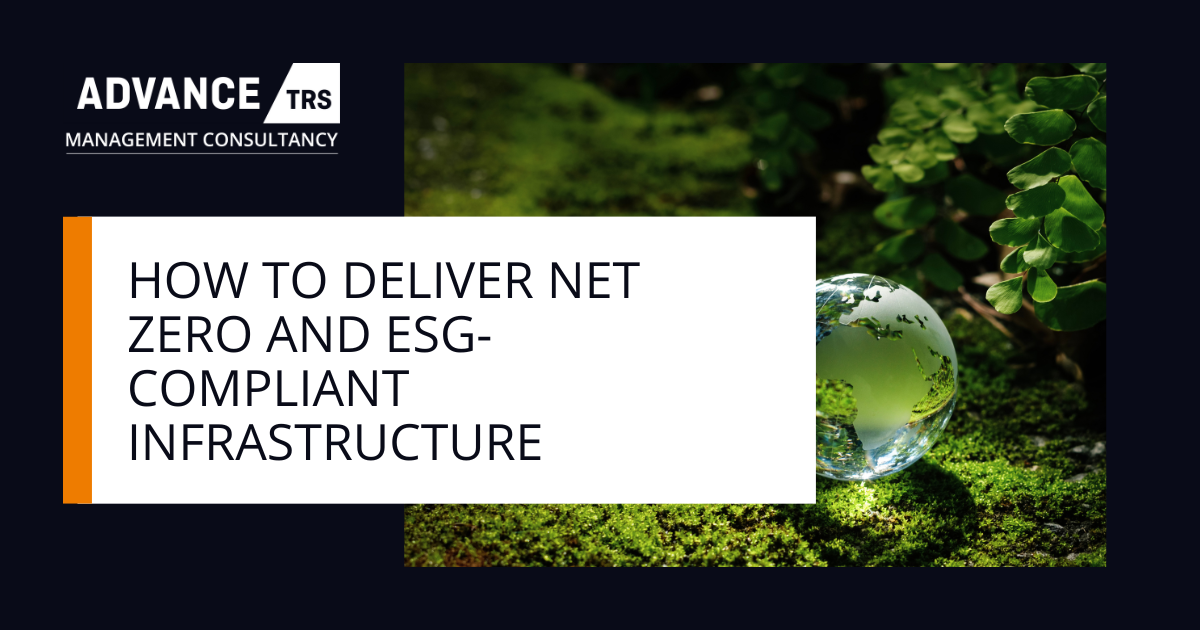 ADVANCE TRS
MANAGEMENT CONSULTANCY

HOW TO DELIVER NET ZERO AND ESG-COMPLIANT INFRASTRUCTURE